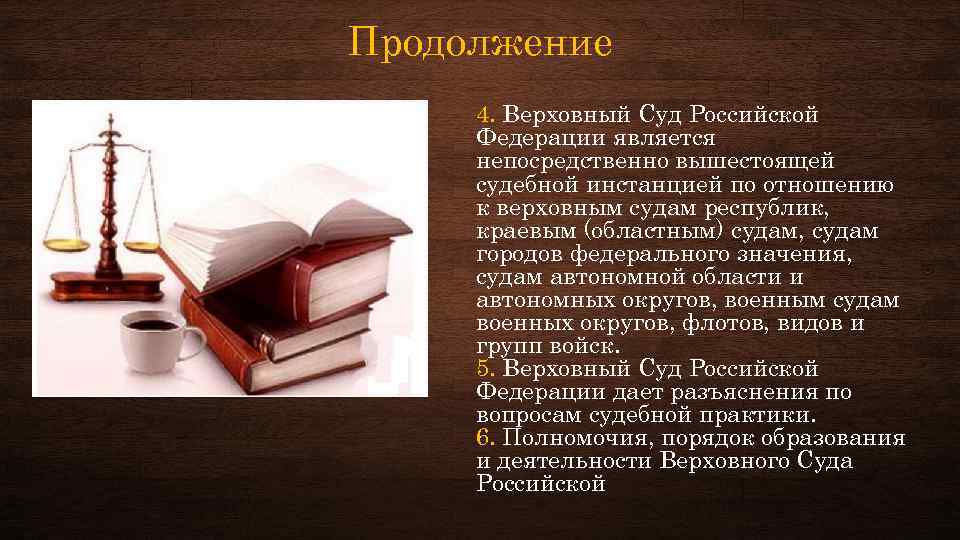 Продолжение

4. Верховный Суд Российской Федерации является непосредственно вышестоящей судебной инстанцией по отношению к верховным судам республик, краевым (областным) судам, судам городов федерального значения, судам автономной области и автономных округов, военным судам военных округов, флотов, видов и групп войск.
5. Верховный Суд Российской Федерации дает разъяснения по вопросам судебной практики.
6. Полномочия, порядок образования и деятельности Верховного Суда Российской